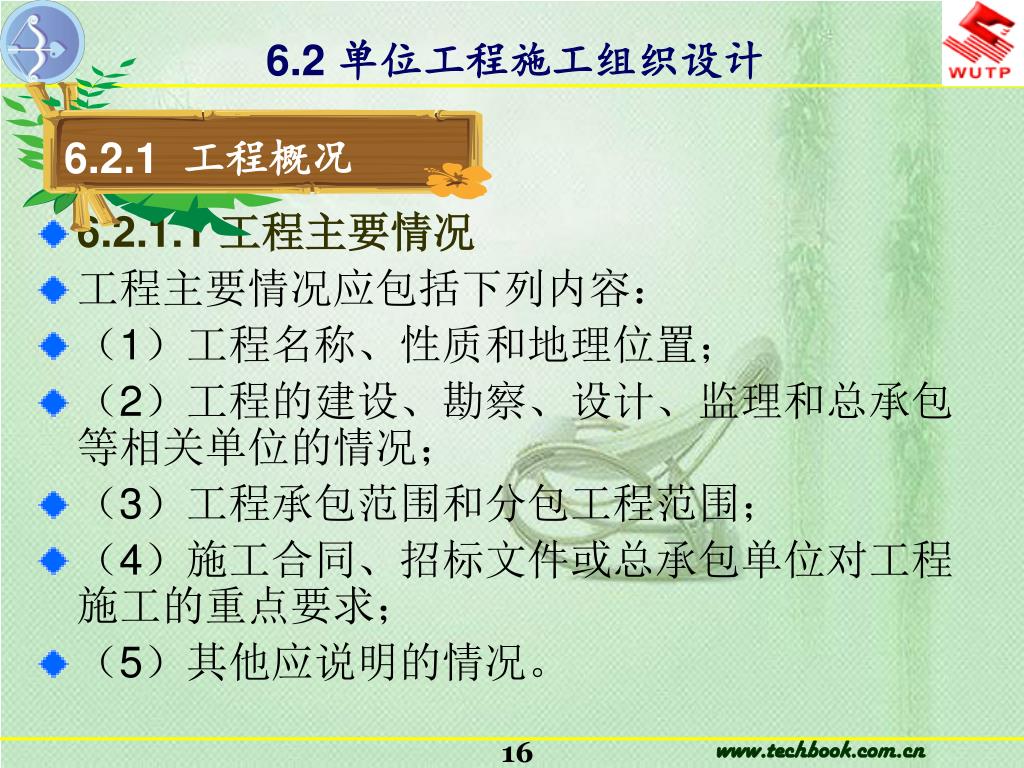 6.2 单位工程施工组织设计

WUTP

6.2.1 工程概况

6.2.1.1 工程主要情况

工程主要情况应包括下列内容：

（1）工程名称、性质和地理位置；

（2）工程的建设、勘察、设计、监理和总承包等相关单位的情况；

（3）工程承包范围和分包工程范围；

（4）施工合同、招标文件或总承包单位对工程施工的重点要求；

（5）其他应说明的情况。

16

www.techbook.com.cn